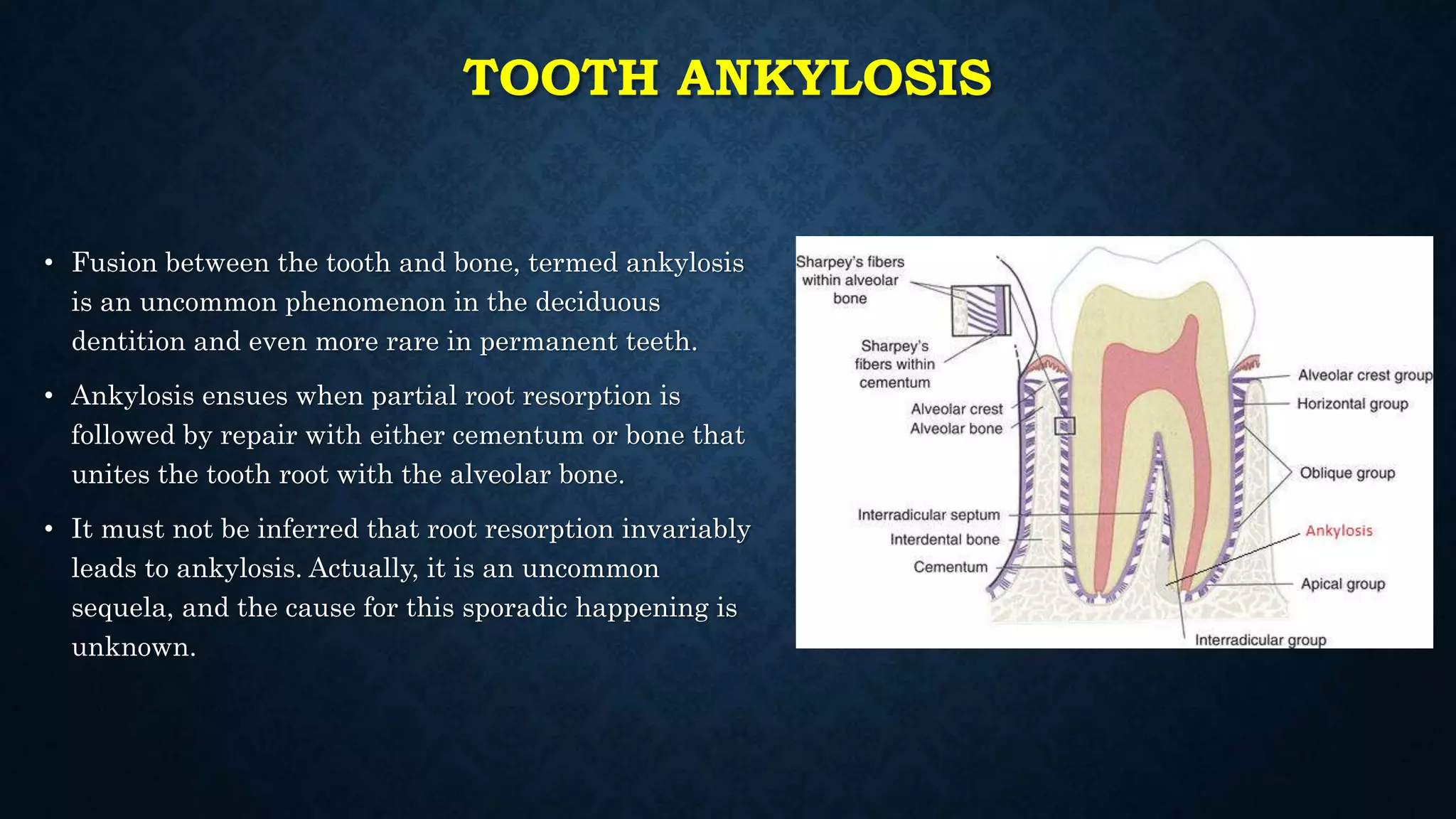 TOOTH ANKYLOSIS

• Fusion between the tooth and bone, termed ankylosis is an uncommon phenomenon in the deciduous dentition and even more rare in permanent teeth.

• Ankylosis ensues when partial root resorption is followed by repair with either cementum or bone that unites the tooth root with the alveolar bone.

• It must not be inferred that root resorption invariably leads to ankylosis. Actually, it is an uncommon sequela, and the cause for this sporadic happening is unknown.

Sharpey's fibers within alveolar bone

Sharpey's fibers within cementum

Alveolar crest

Alveolar bone

Interradicular septum

Interdental bone

Cementum

Alveolar crest group

Horizontal group

Oblique group

Ankylosis

Apical group

Interradicular group